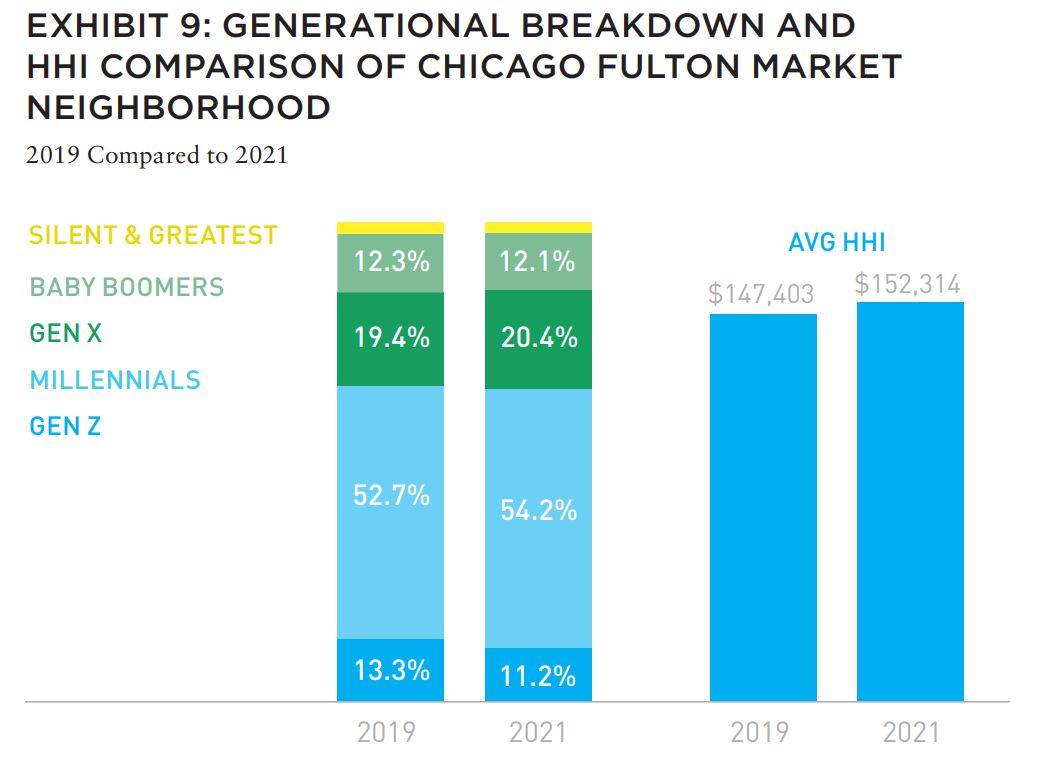 EXHIBIT 9: GENERATIONAL BREAKDOWN AND HHI COMPARISON OF CHICAGO FULTON MARKET NEIGHBORHOOD

2019 Compared to 2021

SILENT & GREATEST
BABY BOOMERS
GEN X
MILLENNIALS
GEN Z

12.3%
19.4%
52.7%
13.3%

12.1%
20.4%
54.2%
11.2%

2019
2021

AVG HHI

$147,403
$152,314

2019
2021